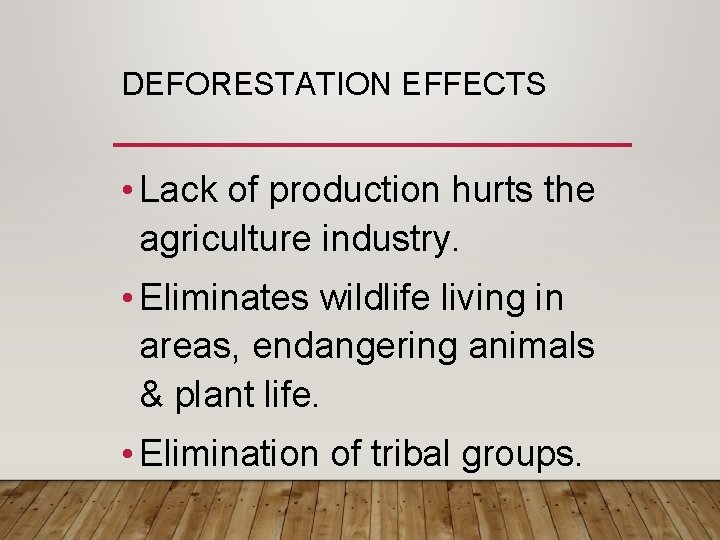 DEFORESTATION EFFECTS

• Lack of production hurts the agriculture industry.

• Eliminates wildlife living in areas, endangering animals & plant life.

• Elimination of tribal groups.